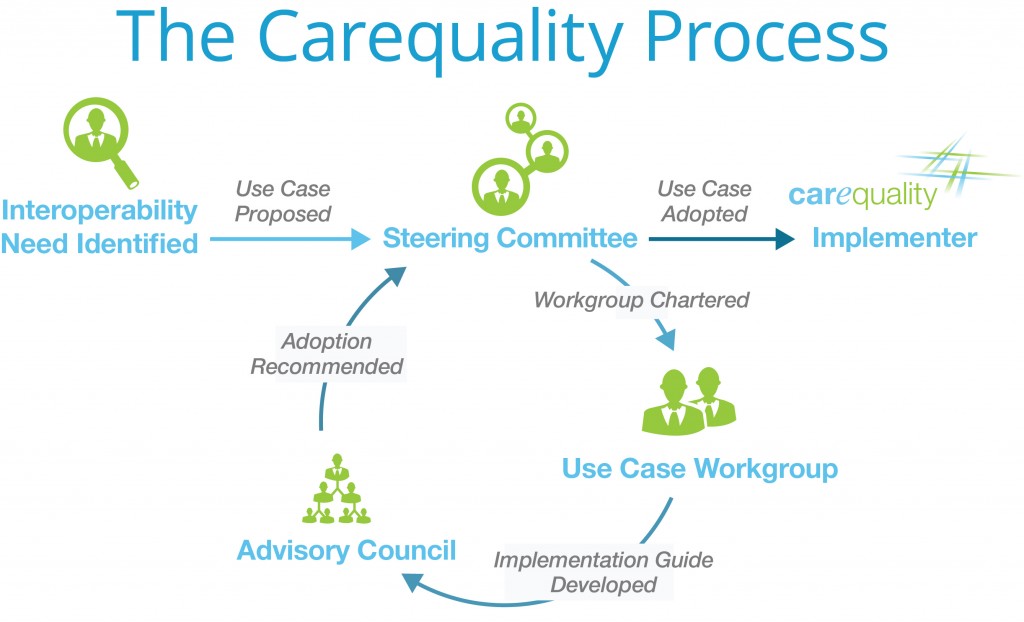 The Carequality Process

Interoperability Need Identified

Use Case Proposed

Steering Committee

Use Case Adopted

carequality

Implementer

Workgroup Chartered

Use Case Workgroup

Implementation Guide Developed

Advisory Council

Adoption Recommended